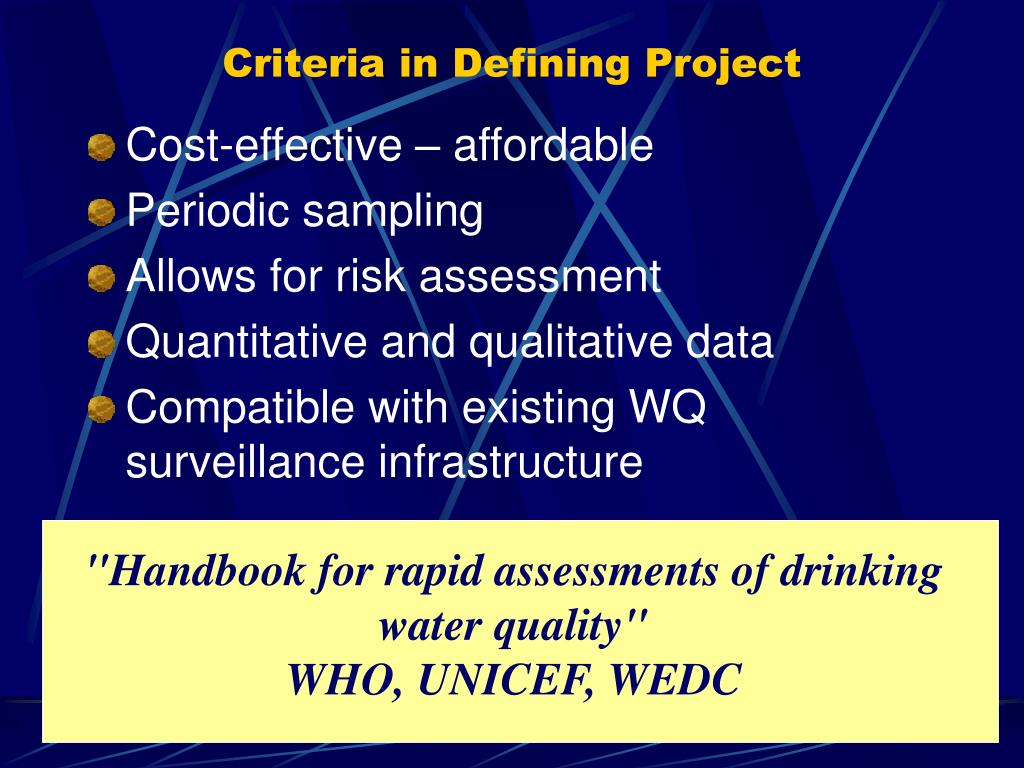 Criteria in Defining Project

Cost-effective – affordable
Periodic sampling
Allows for risk assessment
Quantitative and qualitative data
Compatible with existing WQ surveillance infrastructure

"Handbook for rapid assessments of drinking water quality"
WHO, UNICEF, WEDC